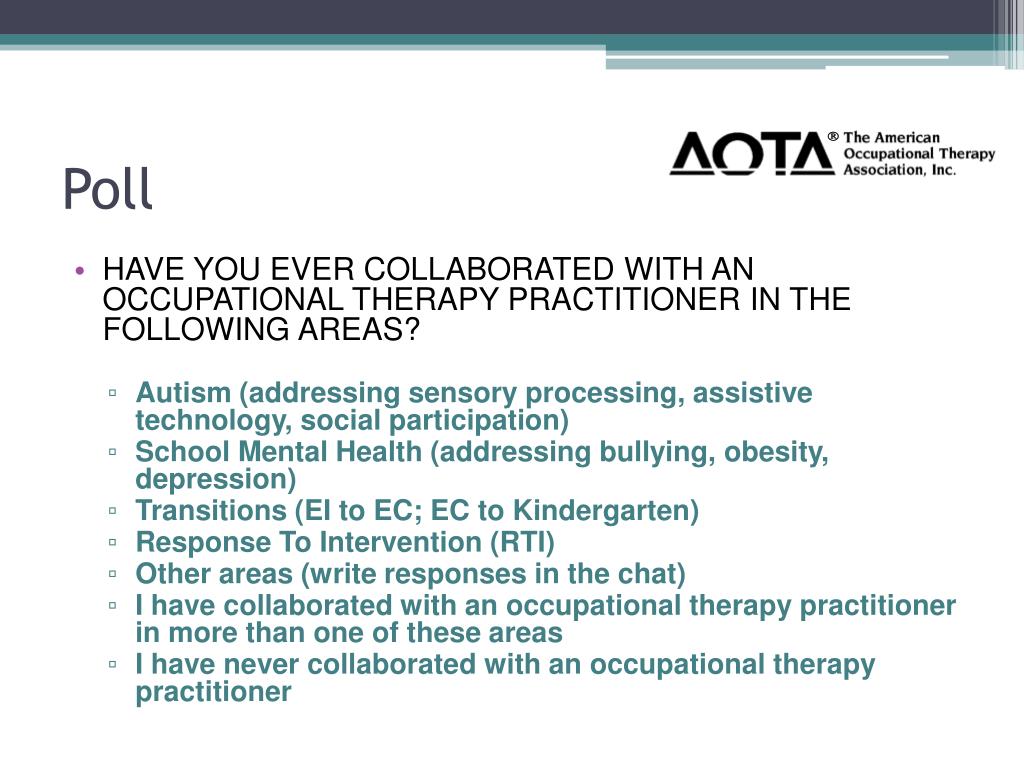 Poll

AOTA® The American Occupational Therapy Association, Inc.

• HAVE YOU EVER COLLABORATED WITH AN OCCUPATIONAL THERAPY PRACTITIONER IN THE FOLLOWING AREAS?

▫ Autism (addressing sensory processing, assistive technology, social participation)
▫ School Mental Health (addressing bullying, obesity, depression)
▫ Transitions (EI to EC; EC to Kindergarten)
▫ Response To Intervention (RTI)
▫ Other areas (write responses in the chat)
▫ I have collaborated with an occupational therapy practitioner in more than one of these areas
▫ I have never collaborated with an occupational therapy practitioner